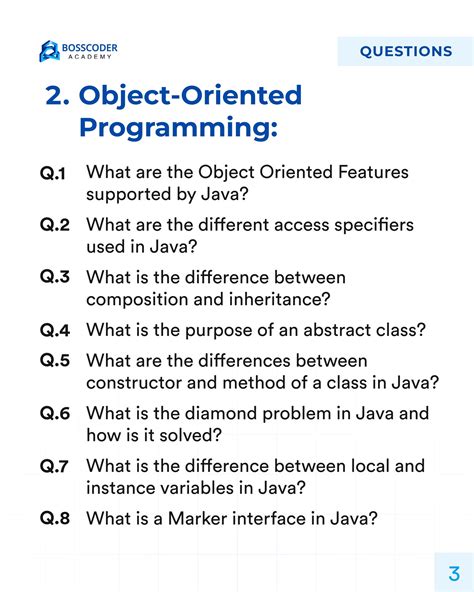 BOSSCODER
ACADEMY

QUESTIONS

2. Object-Oriented Programming:

Q.1 What are the Object Oriented Features supported by Java?

Q.2 What are the different access specifiers used in Java?

Q.3 What is the difference between composition and inheritance?

Q.4 What is the purpose of an abstract class?

Q.5 What are the differences between constructor and method of a class in Java?

Q.6 What is the diamond problem in Java and how is it solved?

Q.7 What is the difference between local and instance variables in Java?

Q.8 What is a Marker interface in Java?

3